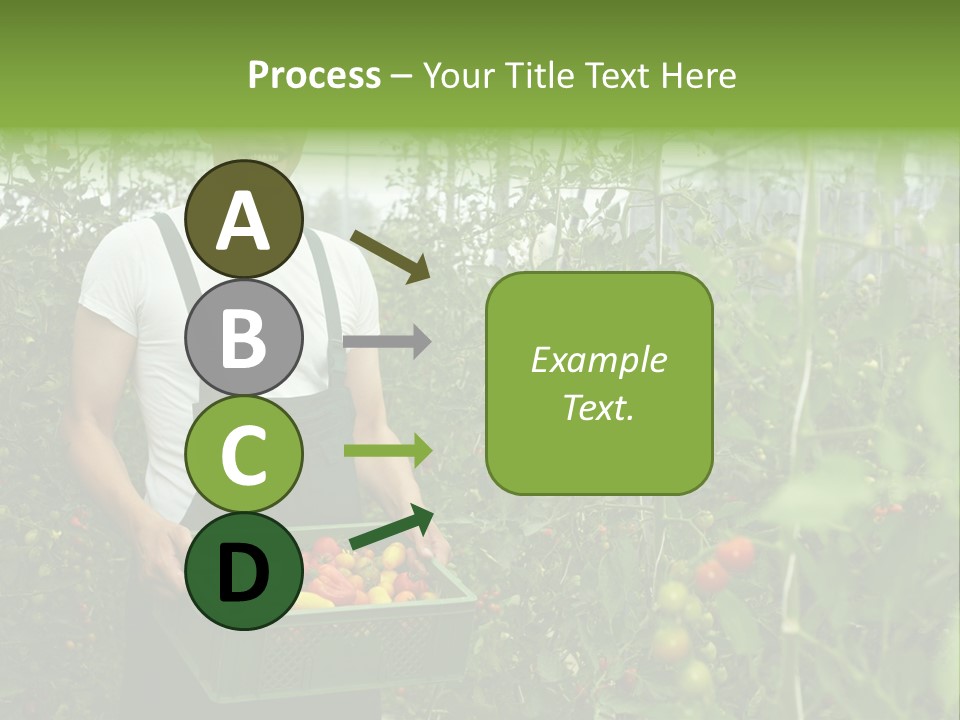 Process – Your Title Text Here

A

B

C

D

Example Text.